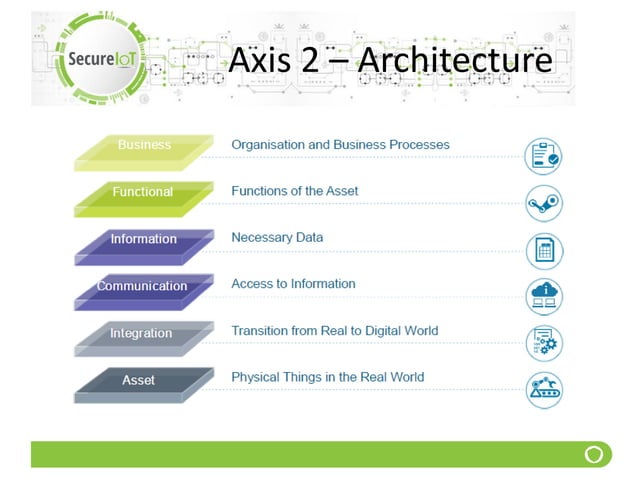 SecureIoT

Axis 2 – Architecture

Business
Organisation and Business Processes

Functional
Functions of the Asset

Information
Necessary Data

Communication
Access to Information

Integration
Transition from Real to Digital World

Asset
Physical Things in the Real World